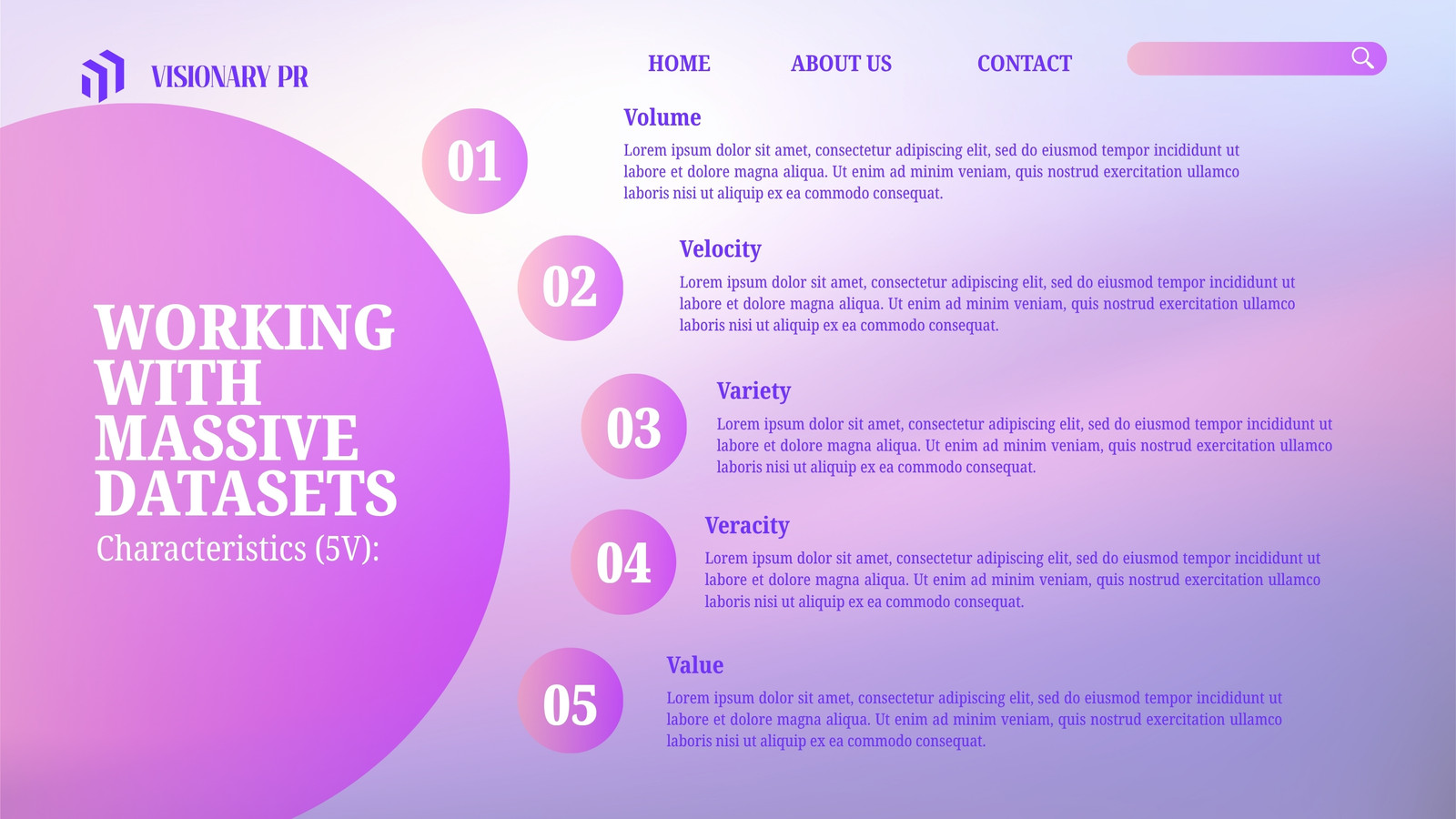 VISIONARY PR

HOME ABOUT US CONTACT

WORKING WITH MASSIVE DATASETS
Characteristics (5V):

01
Volume
Lorem ipsum dolor sit amet, consectetur adipiscing elit, sed do eiusmod tempor incididunt ut labore et dolore magna aliqua. Ut enim ad minim veniam, quis nostrud exercitation ullamco laboris nisi ut aliquip ex ea commodo consequat.

02
Velocity
Lorem ipsum dolor sit amet, consectetur adipiscing elit, sed do eiusmod tempor incididunt ut labore et dolore magna aliqua. Ut enim ad minim veniam, quis nostrud exercitation ullamco laboris nisi ut aliquip ex ea commodo consequat.

03
Variety
Lorem ipsum dolor sit amet, consectetur adipiscing elit, sed do eiusmod tempor incididunt ut labore et dolore magna aliqua. Ut enim ad minim veniam, quis nostrud exercitation ullamco laboris nisi ut aliquip ex ea commodo consequat.

04
Veracity
Lorem ipsum dolor sit amet, consectetur adipiscing elit, sed do eiusmod tempor incididunt ut labore et dolore magna aliqua. Ut enim ad minim veniam, quis nostrud exercitation ullamco laboris nisi ut aliquip ex ea commodo consequat.

05
Value
Lorem ipsum dolor sit amet, consectetur adipiscing elit, sed do eiusmod tempor incididunt ut labore et dolore magna aliqua. Ut enim ad minim veniam, quis nostrud exercitation ullamco laboris nisi ut aliquip ex ea commodo consequat.